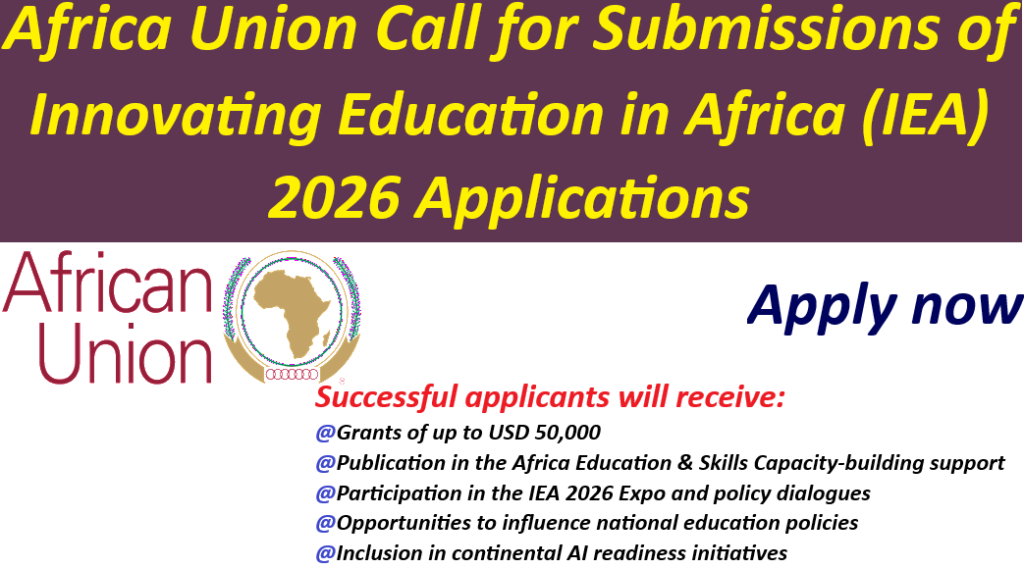 Africa Union Call for Submissions of Innovating Education in Africa (IEA) 2026 Applications

African Union

Apply now

Successful applicants will receive:

@Grants of up to USD 50,000

@Publication in the Africa Education & Skills Capacity-building support

@Participation in the IEA 2026 Expo and policy dialogues

@Opportunities to influence national education policies

@Inclusion in continental AI readiness initiatives